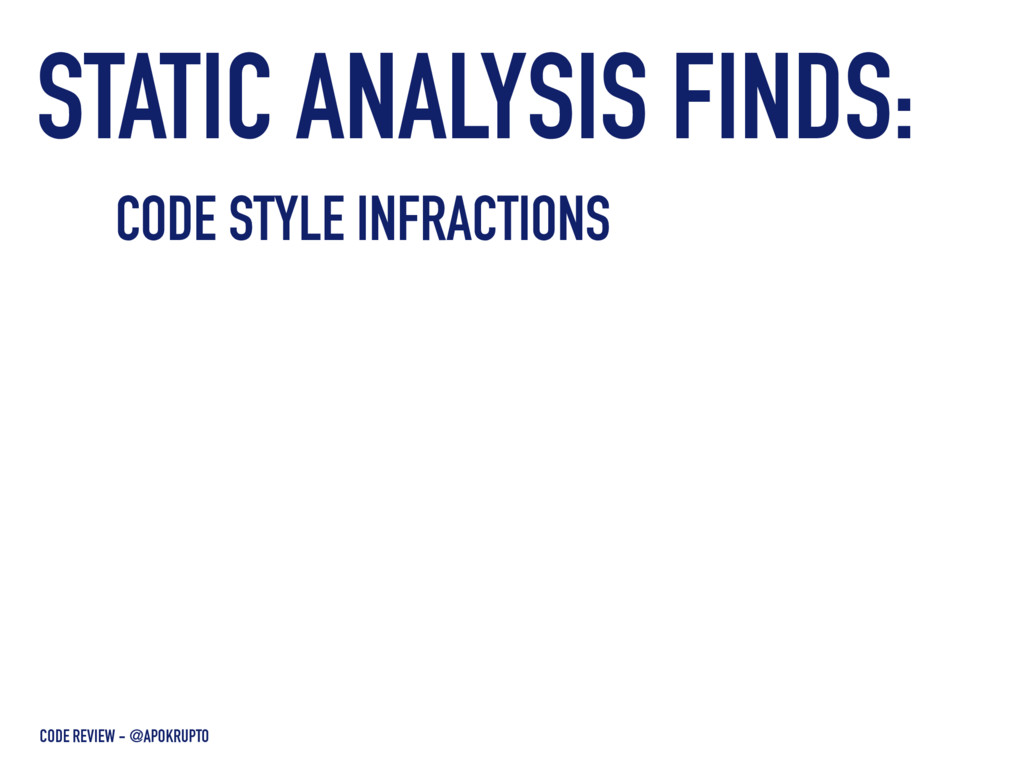 STATIC ANALYSIS FINDS:

CODE STYLE INFRACTIONS

CODE REVIEW - @APOKRUPTO